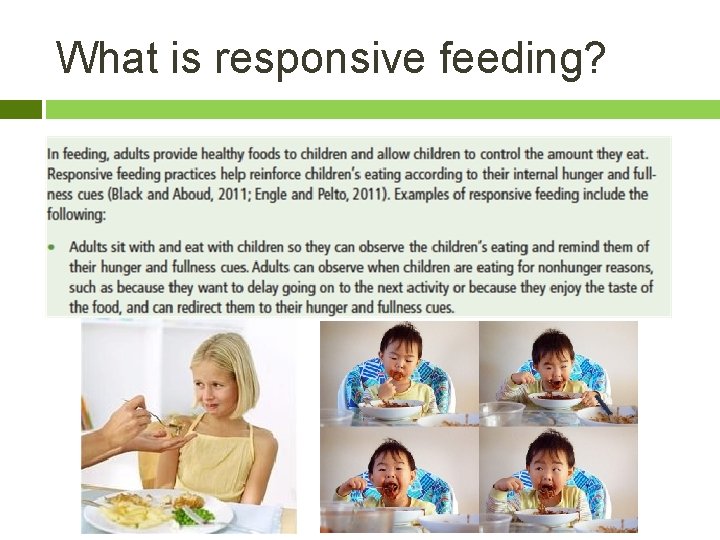 What is responsive feeding?

In feeding, adults provide healthy foods to children and allow children to control the amount they eat. Responsive feeding practices help reinforce children's eating according to their internal hunger and fullness cues (Black and Aboud, 2011; Engle and Pelto, 2011). Examples of responsive feeding include the following:

• Adults sit with and eat with children so they can observe the children's eating and remind them of their hunger and fullness cues. Adults can observe when children are eating for nonhunger reasons, such as because they want to delay going on to the next activity or because they enjoy the taste of the food, and can redirect them to their hunger and fullness cues.